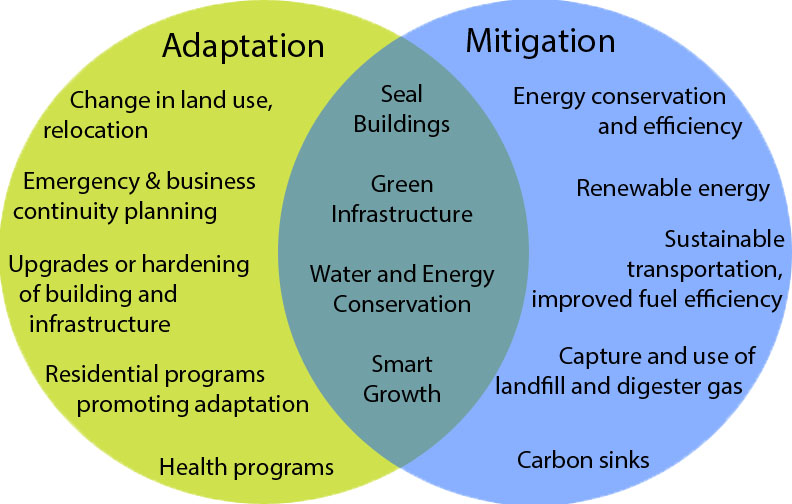 Adaptation

Change in land use, relocation

Emergency & business continuity planning

Upgrades or hardening of building and infrastructure

Residential programs promoting adaptation

Health programs

Seal Buildings

Green Infrastructure

Water and Energy Conservation

Smart Growth

Mitigation

Energy conservation and efficiency

Renewable energy

Sustainable transportation, improved fuel efficiency

Capture and use of landfill and digester gas

Carbon sinks